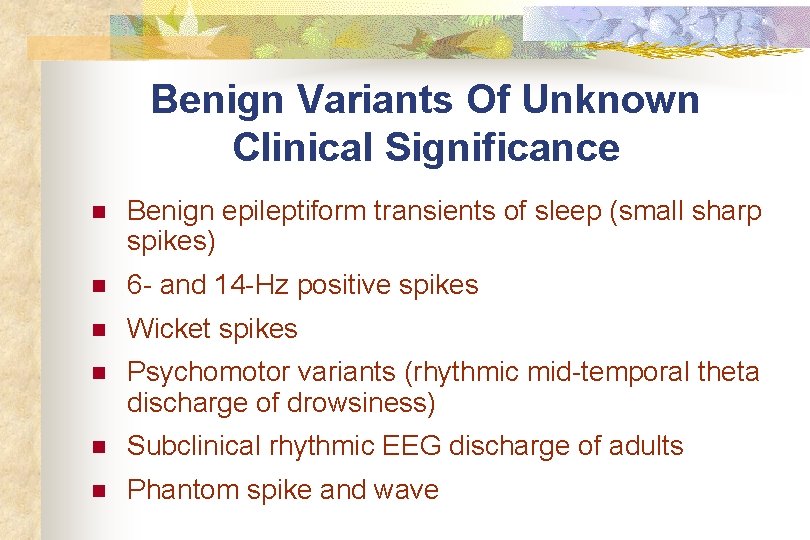 Benign Variants Of Unknown Clinical Significance

- Benign epileptiform transients of sleep (small sharp spikes)
- 6- and 14-Hz positive spikes
- Wicket spikes
- Psychomotor variants (rhythmic mid-temporal theta discharge of drowsiness)
- Subclinical rhythmic EEG discharge of adults
- Phantom spike and wave